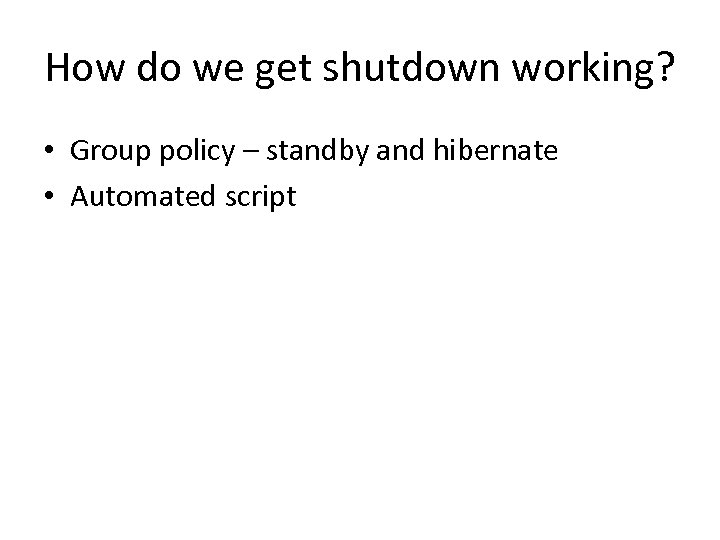 How do we get shutdown working?

• Group policy – standby and hibernate
• Automated script